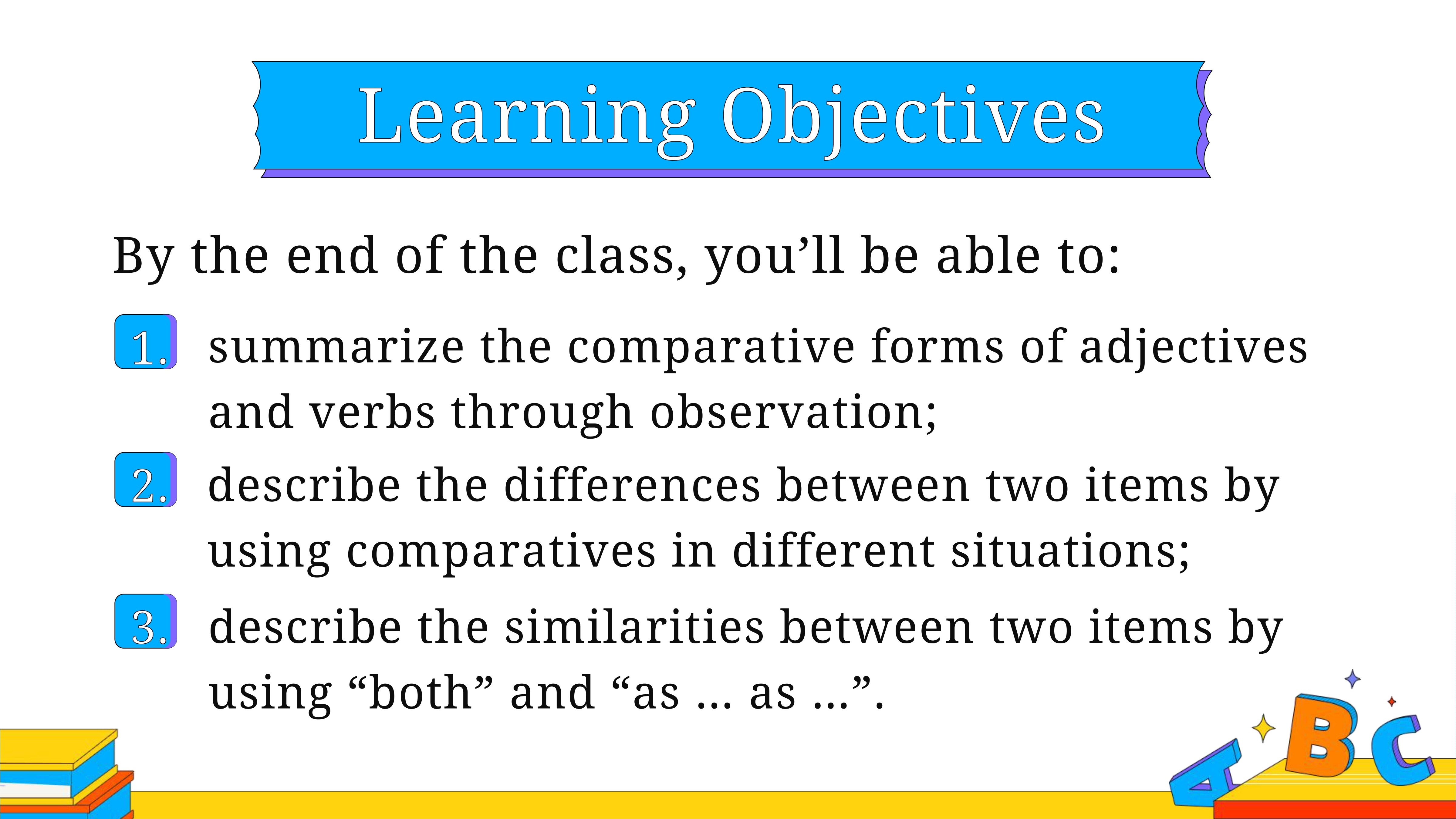 Learning Objectives

By the end of the class, you’ll be able to:

1. summarize the comparative forms of adjectives and verbs through observation;

2. describe the differences between two items by using comparatives in different situations;

3. describe the similarities between two items by using “both” and “as ... as ...”.

A B C